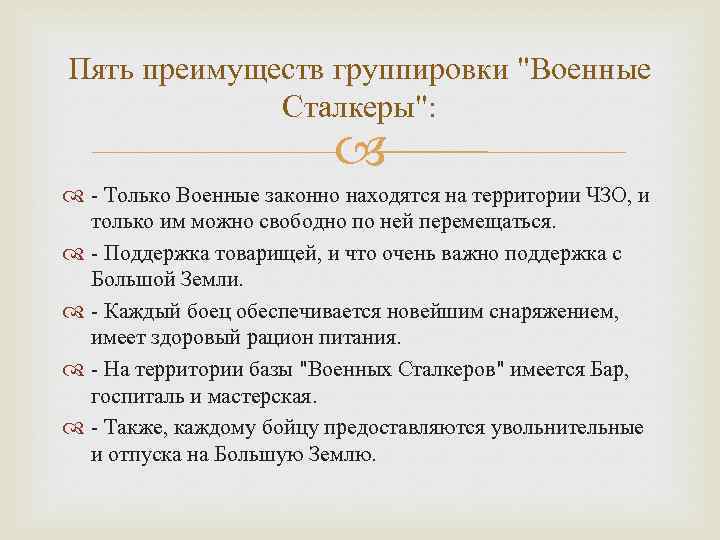 Пять преимуществ группировки "Военные Сталкеры":

- Только Военные законно находятся на территории ЧЗО, и только им можно свободно по ней перемещаться.

- Поддержка товарищей, и что очень важно поддержка с Большой Земли.

- Каждый боец обеспечивается новейшим снаряжением, имеет здоровый рацион питания.

- На территории базы "Военных Сталкеров" имеется Бар, госпиталь и мастерская.

- Также, каждому бойцу предоставляются увольнительные и отпуска на Большую Землю.